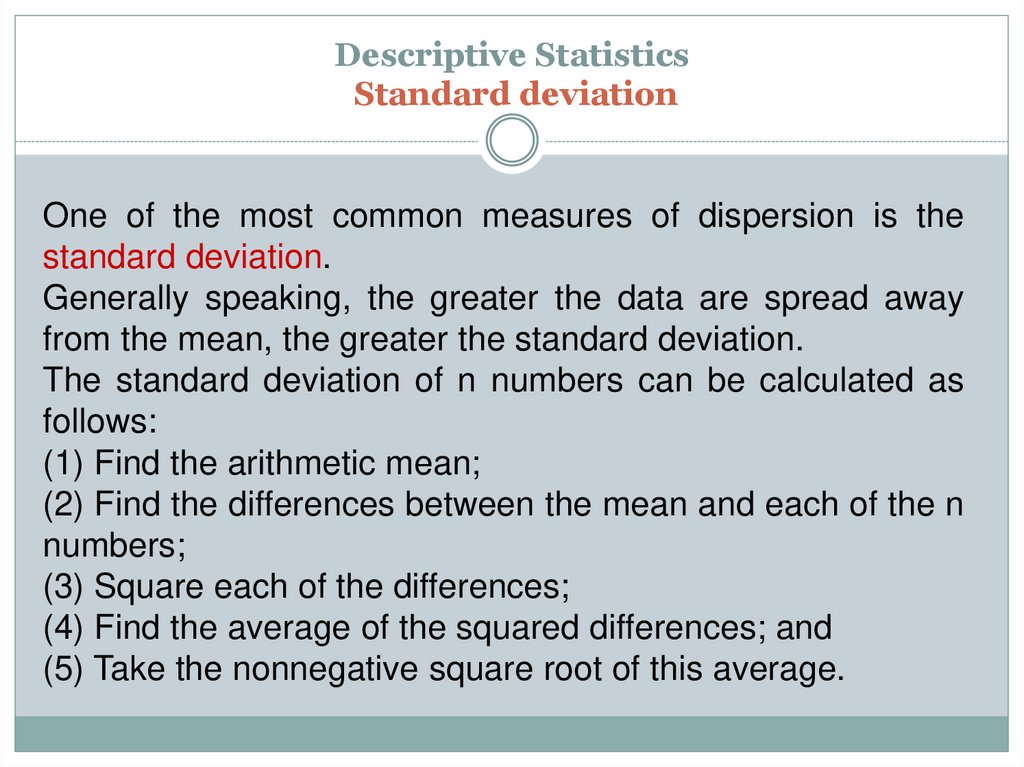 Descriptive Statistics
Standard deviation

One of the most common measures of dispersion is the standard deviation.
Generally speaking, the greater the data are spread away from the mean, the greater the standard deviation.
The standard deviation of n numbers can be calculated as follows:
(1) Find the arithmetic mean;
(2) Find the differences between the mean and each of the n numbers;
(3) Square each of the differences;
(4) Find the average of the squared differences; and
(5) Take the nonnegative square root of this average.